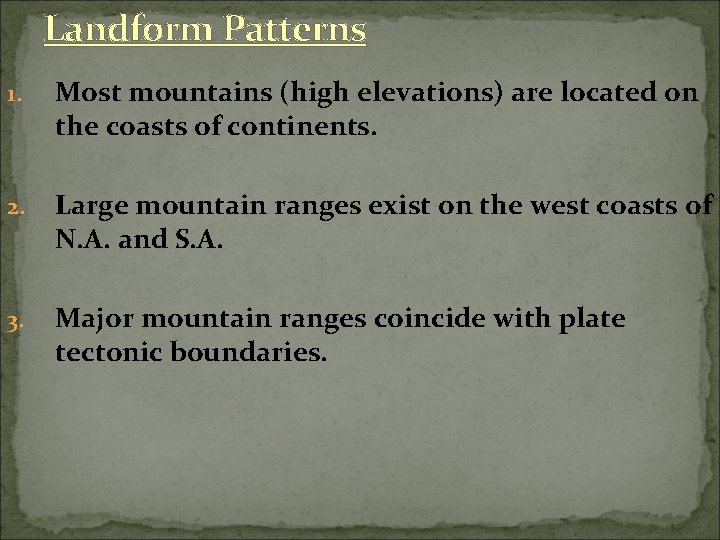 Landform Patterns

1. Most mountains (high elevations) are located on the coasts of continents.

2. Large mountain ranges exist on the west coasts of N.A. and S.A.

3. Major mountain ranges coincide with plate tectonic boundaries.